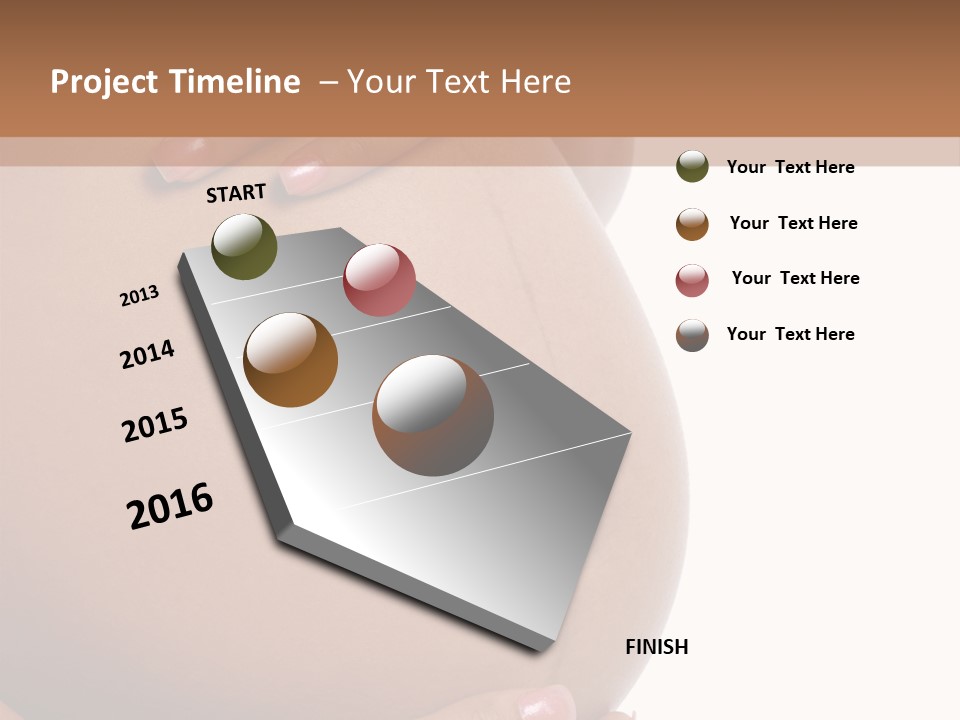 Project Timeline – Your Text Here

START

2013

2014

2015

2016

FINISH

Your Text Here

Your Text Here

Your Text Here

Your Text Here